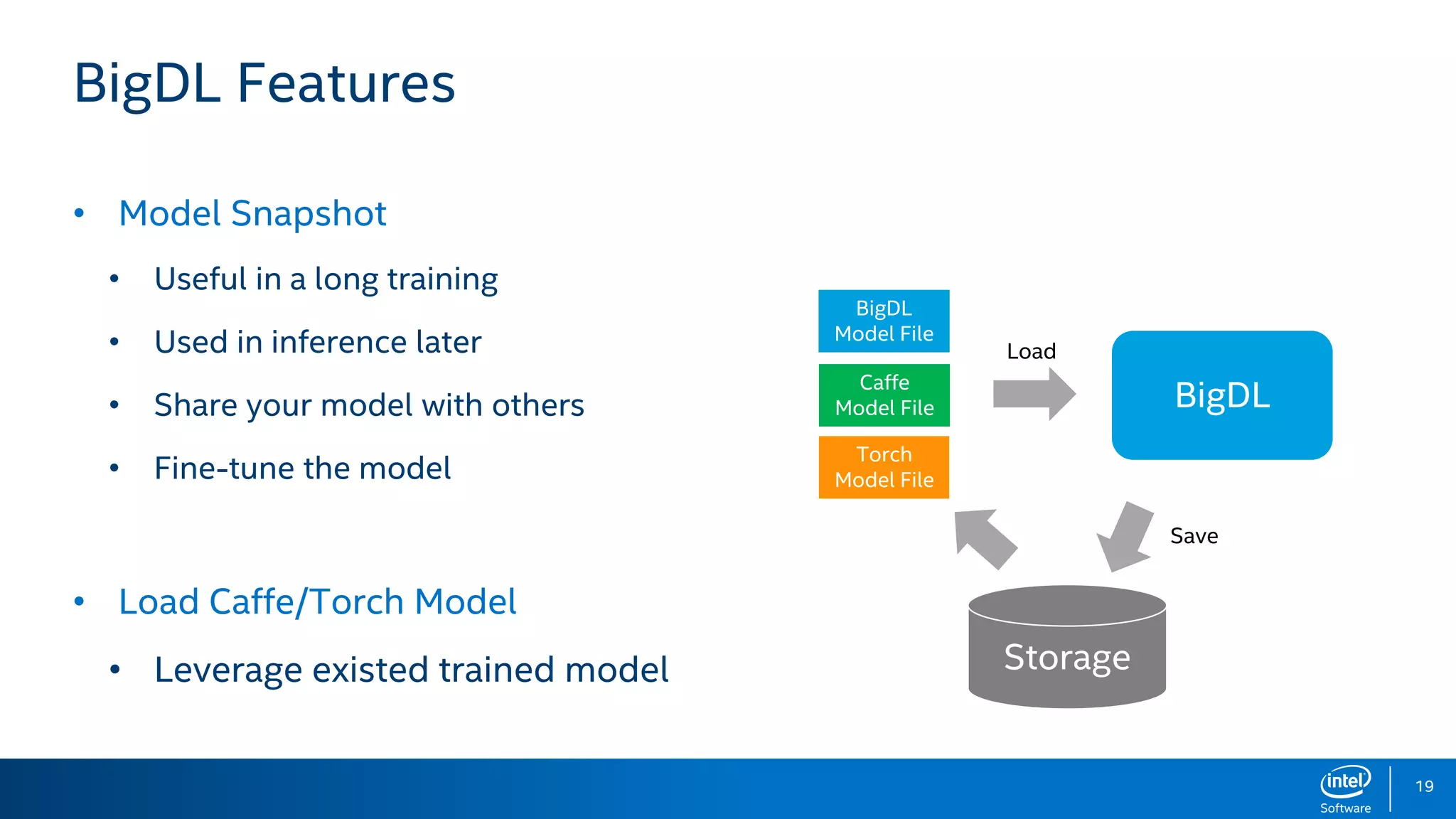 BigDL Features

• Model Snapshot

• Useful in a long training

• Used in inference later

• Share your model with others

• Fine-tune the model

• Load Caffe/Torch Model

• Leverage existed trained model

BigDL Model File

Caffe Model File

Torch Model File

Load

BigDL

Save

Storage

intel Software

19